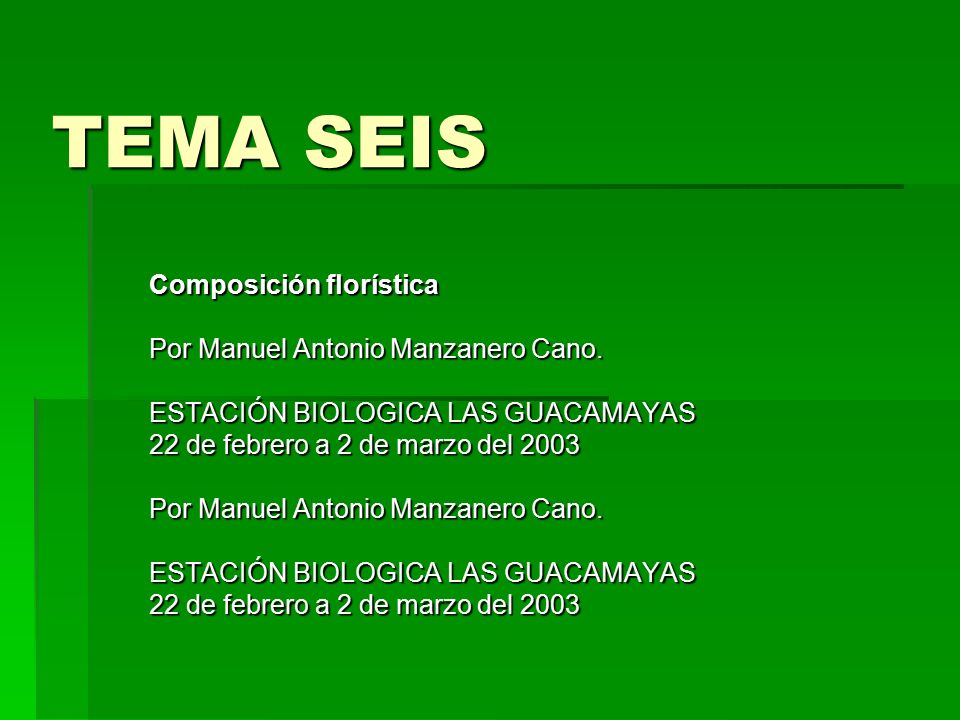 TEMA SEIS

Composición florística

Por Manuel Antonio Manzanero Cano.

ESTACIÓN BIOLOGICA LAS GUACAMAYAS
22 de febrero a 2 de marzo del 2003

Por Manuel Antonio Manzanero Cano.

ESTACIÓN BIOLOGICA LAS GUACAMAYAS
22 de febrero a 2 de marzo del 2003